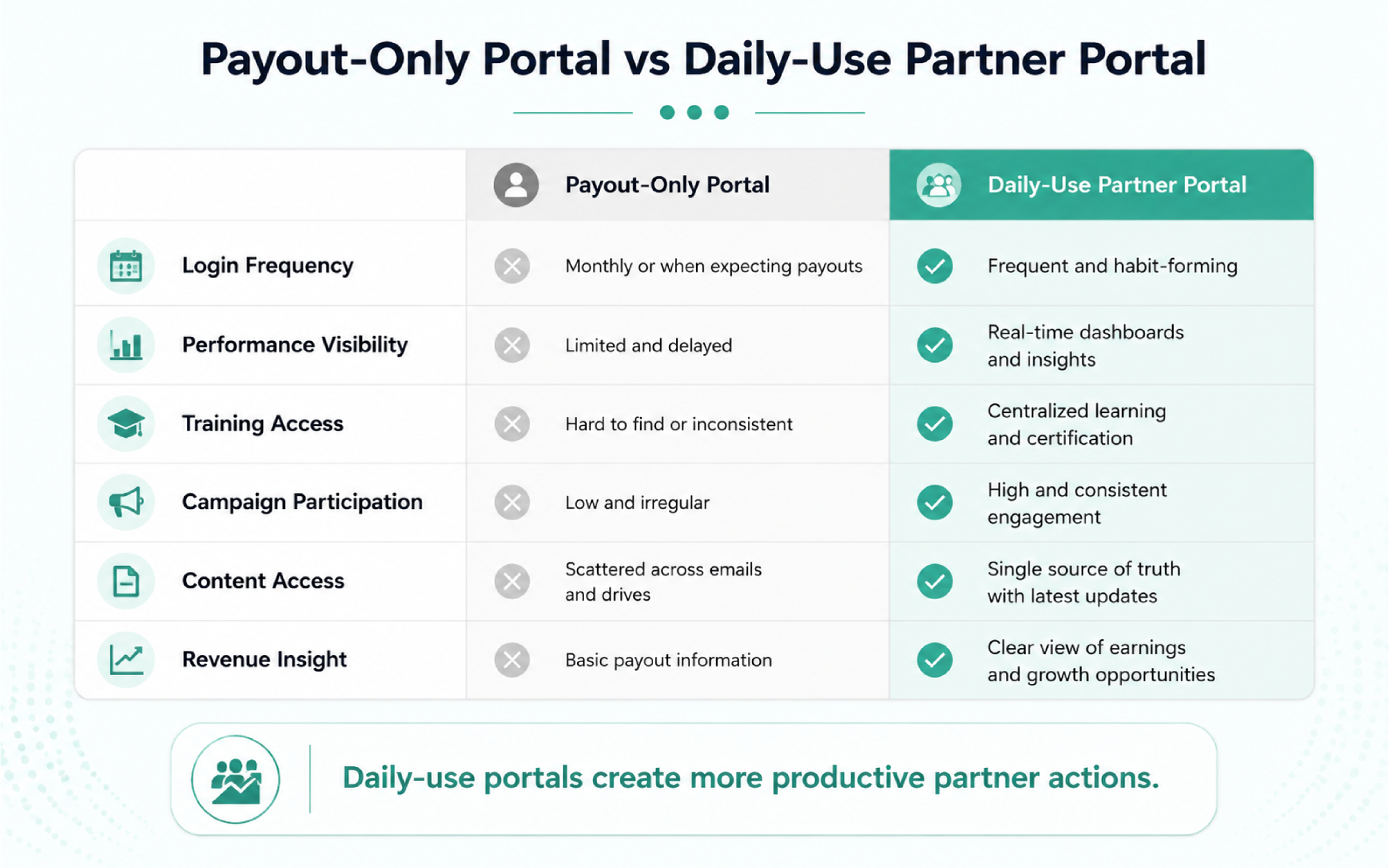 Payout-Only Portal vs Daily-Use Partner Portal

| | Payout-Only Portal | Daily-Use Partner Portal |
|---|---|---|
| Login Frequency | Monthly or when expecting payouts | Frequent and habit-forming |
| Performance Visibility | Limited and delayed | Real-time dashboards and insights |
| Training Access | Hard to find or inconsistent | Centralized learning and certification |
| Campaign Participation | Low and irregular | High and consistent engagement |
| Content Access | Scattered across emails and drives | Single source of truth with latest updates |
| Revenue Insight | Basic payout information | Clear view of earnings and growth opportunities |

Daily-use portals create more productive partner actions.